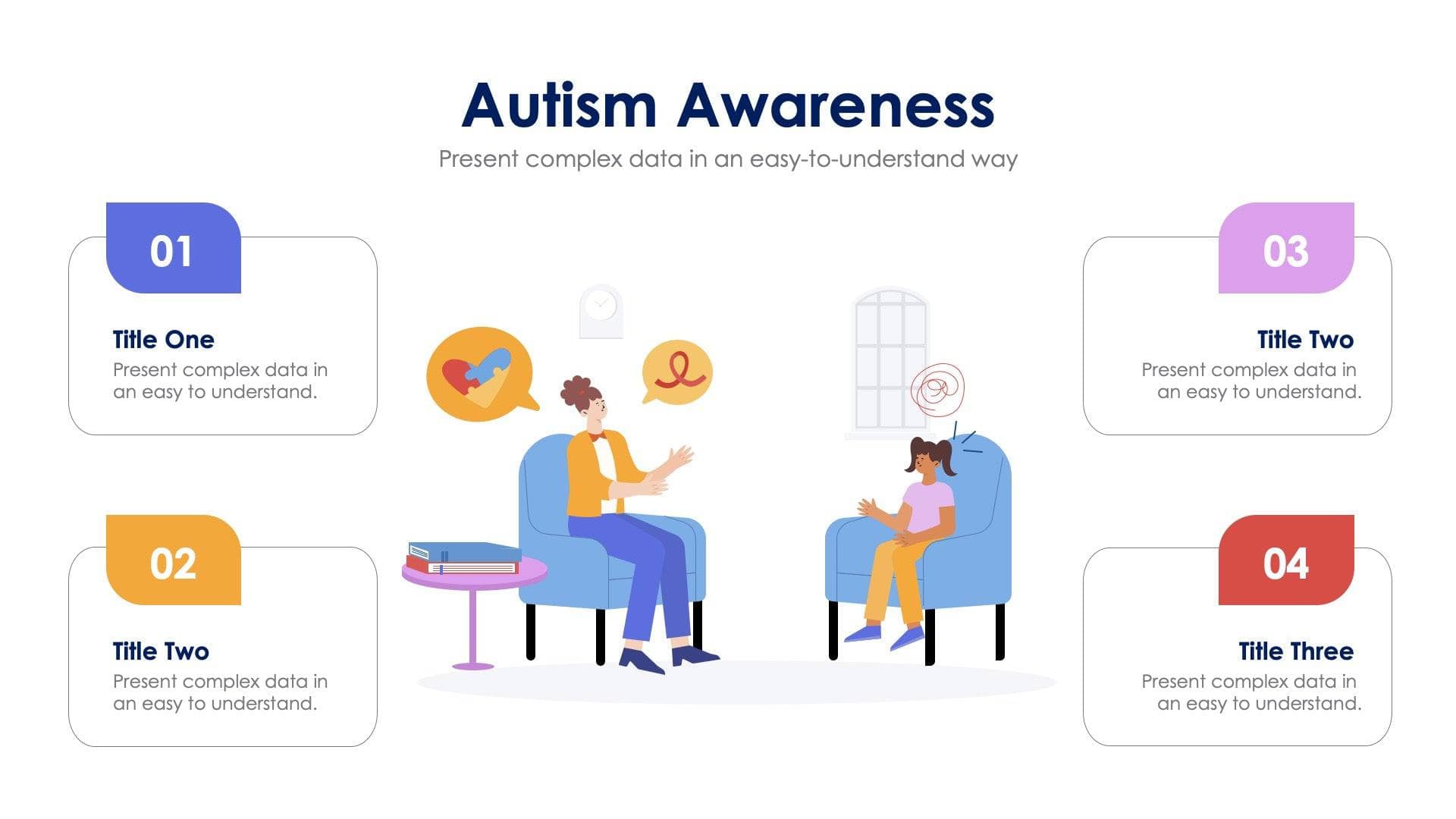 Autism Awareness

Present complex data in an easy-to-understand way

01

Title One

Present complex data in an easy to understand.

02

Title Two

Present complex data in an easy to understand.

03

Title Two

Present complex data in an easy to understand.

04

Title Three

Present complex data in an easy to understand.